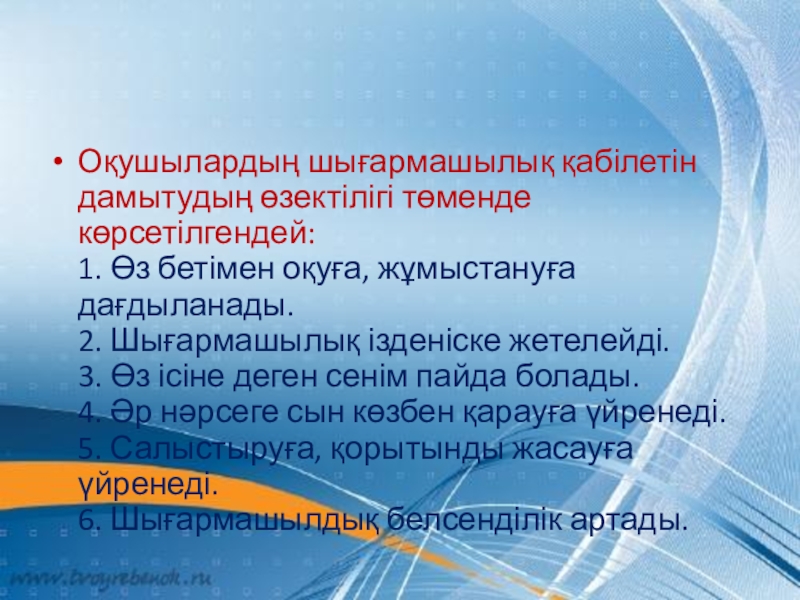 • Оқушылардың шығармашылық қабілетін дамытудың өзектілігі төменде көрсетілгендей:
1. Өз бетімен оқуға, жұмыстануға дағдыланады.
2. Шығармашылық ізденіске жетелейді.
3. Өз ісіне деген сенім пайда болады.
4. Әр нәрсеге сын көзбен қарауға үйренеді.
5. Салыстыруға, қорытынды жасауға үйренеді.
6. Шығармашылдық белсенділік артады.

www.tvoyrebenok.ru